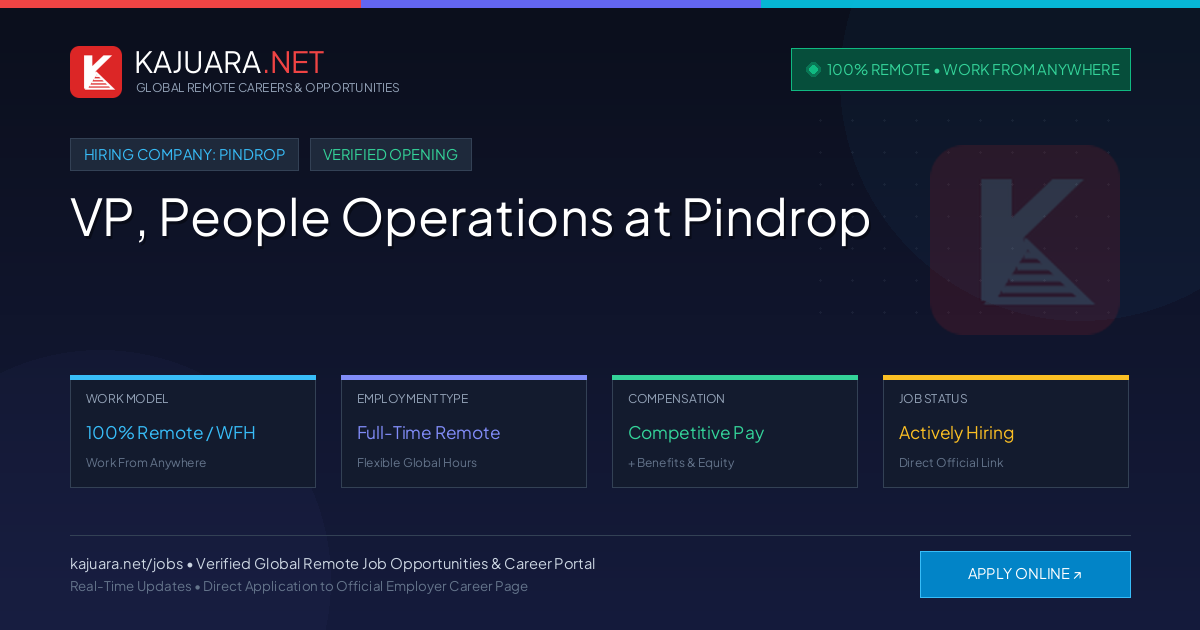 KAJUARA.NET
GLOBAL REMOTE CAREERS & OPPORTUNITIES

100% REMOTE • WORK FROM ANYWHERE

HIRING COMPANY: PINDROP

VERIFIED OPENING

VP, People Operations at Pindrop

WORK MODEL
100% Remote / WFH
Work From Anywhere

EMPLOYMENT TYPE
Full-Time Remote
Flexible Global Hours

COMPENSATION
Competitive Pay
+ Benefits & Equity

JOB STATUS
Actively Hiring
Direct Official Link

kajuara.net/jobs • Verified Global Remote Job Opportunities & Career Portal
Real-Time Updates • Direct Application to Official Employer Career Page

APPLY ONLINE ↗